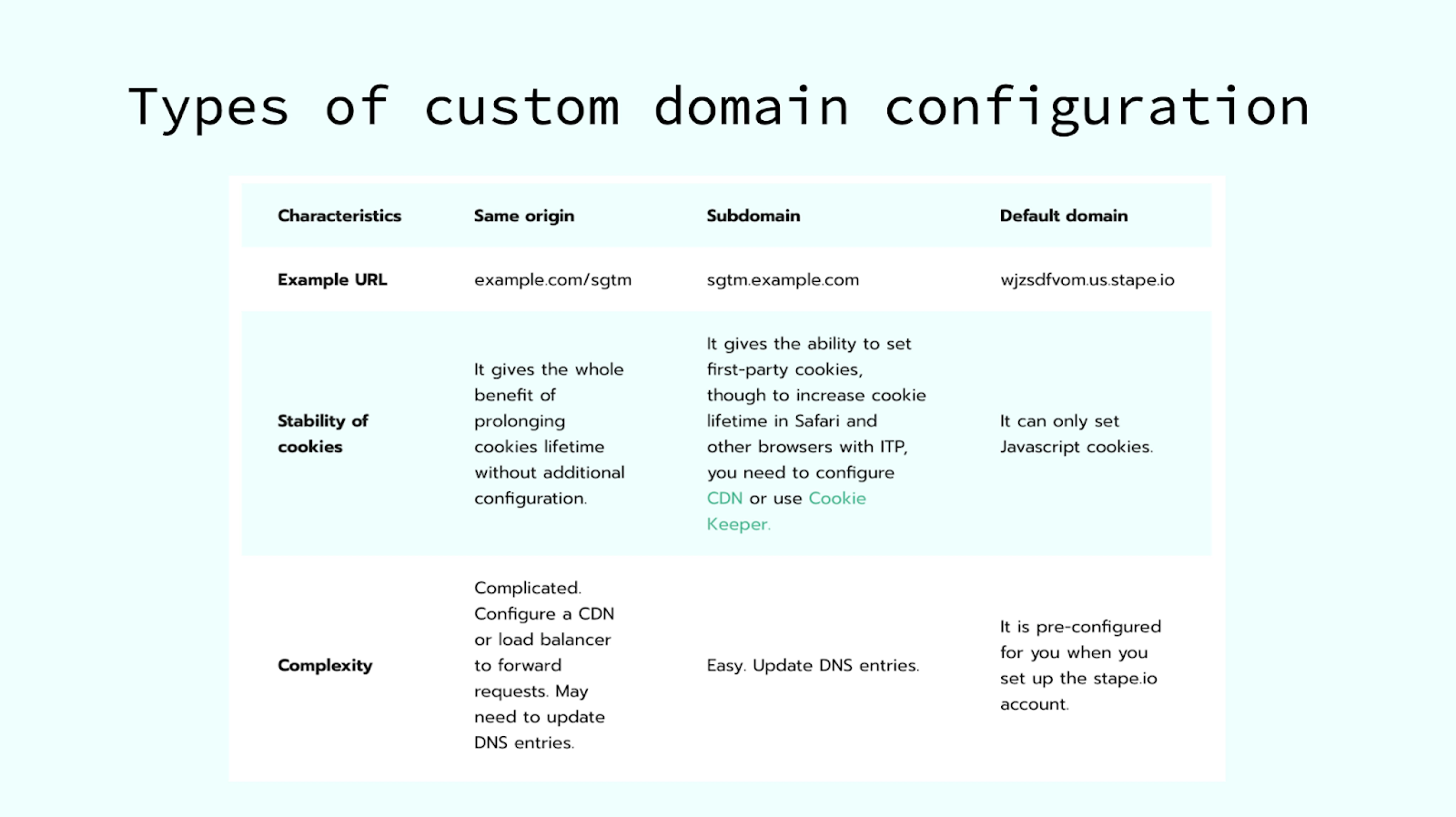 Types of custom domain configuration

| Characteristics | Same origin | Subdomain | Default domain |
|---|---|---|---|
| Example URL | example.com/sgtm | sgtm.example.com | wjzsdfvom.us.stape.io |
| Stability of cookies | It gives the whole benefit of prolonging cookies lifetime without additional configuration. | It gives the ability to set first-party cookies, though to increase cookie lifetime in Safari and other browsers with ITP, you need to configure CDN or use Cookie Keeper. | It can only set Javascript cookies. |
| Complexity | Complicated. Configure a CDN or load balancer to forward requests. May need to update DNS entries. | Easy. Update DNS entries. | It is pre-configured for you when you set up the stape.io account. |